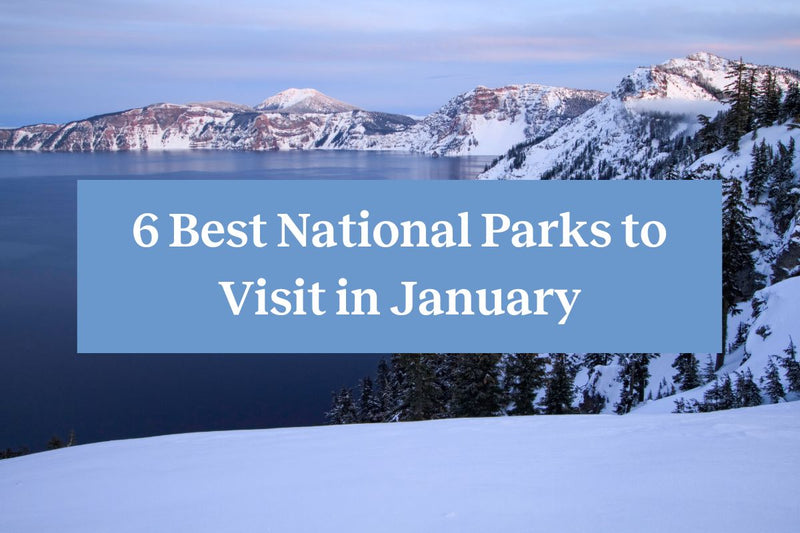 6 Best National Parks to Visit in January